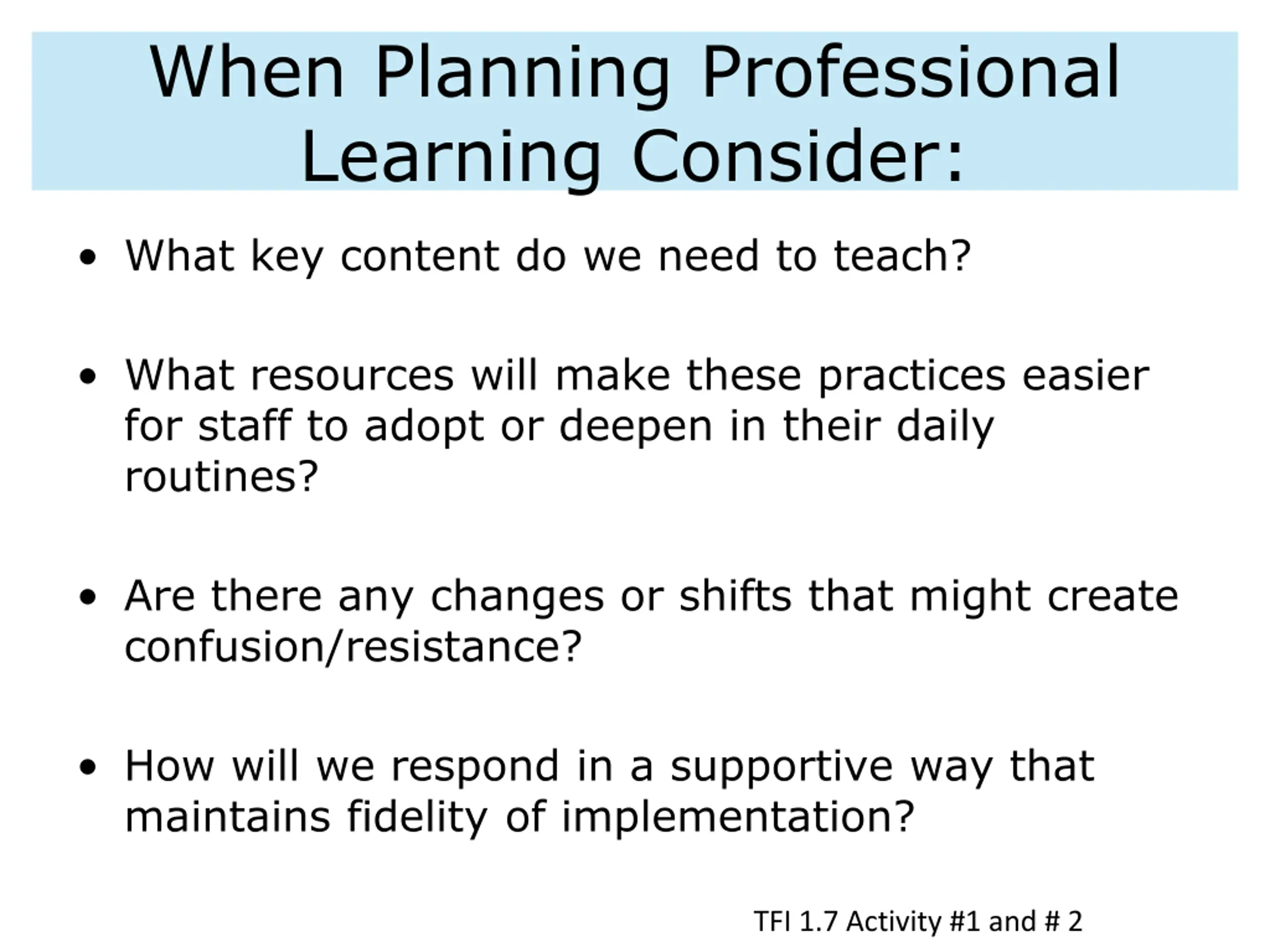 When Planning Professional Learning Consider:

• What key content do we need to teach?

• What resources will make these practices easier for staff to adopt or deepen in their daily routines?

• Are there any changes or shifts that might create confusion/resistance?

• How will we respond in a supportive way that maintains fidelity of implementation?

TFI 1.7 Activity #1 and # 2